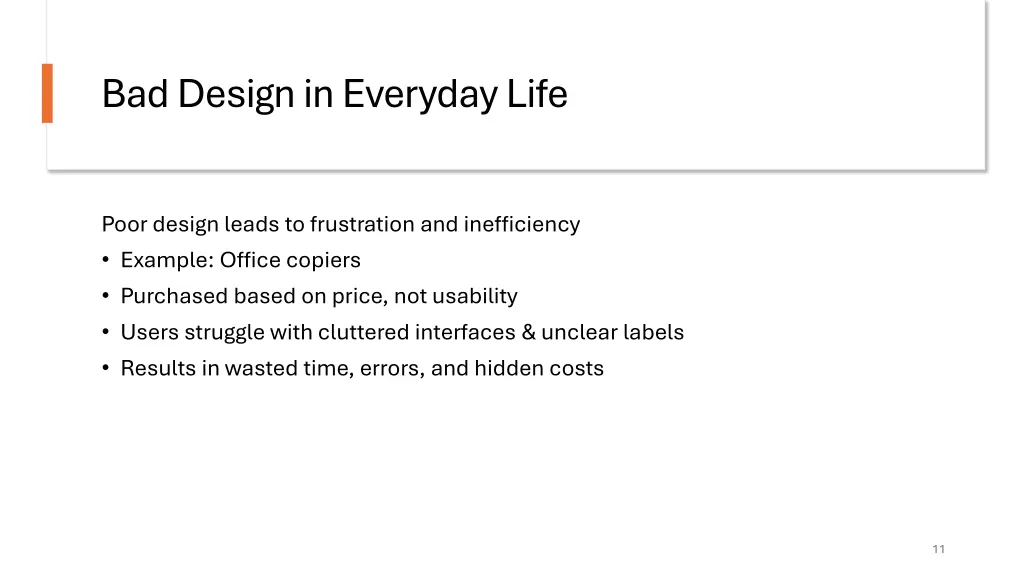 Bad Design in Everyday Life

Poor design leads to frustration and inefficiency
• Example: Office copiers
• Purchased based on price, not usability
• Users struggle with cluttered interfaces & unclear labels
• Results in wasted time, errors, and hidden costs

11